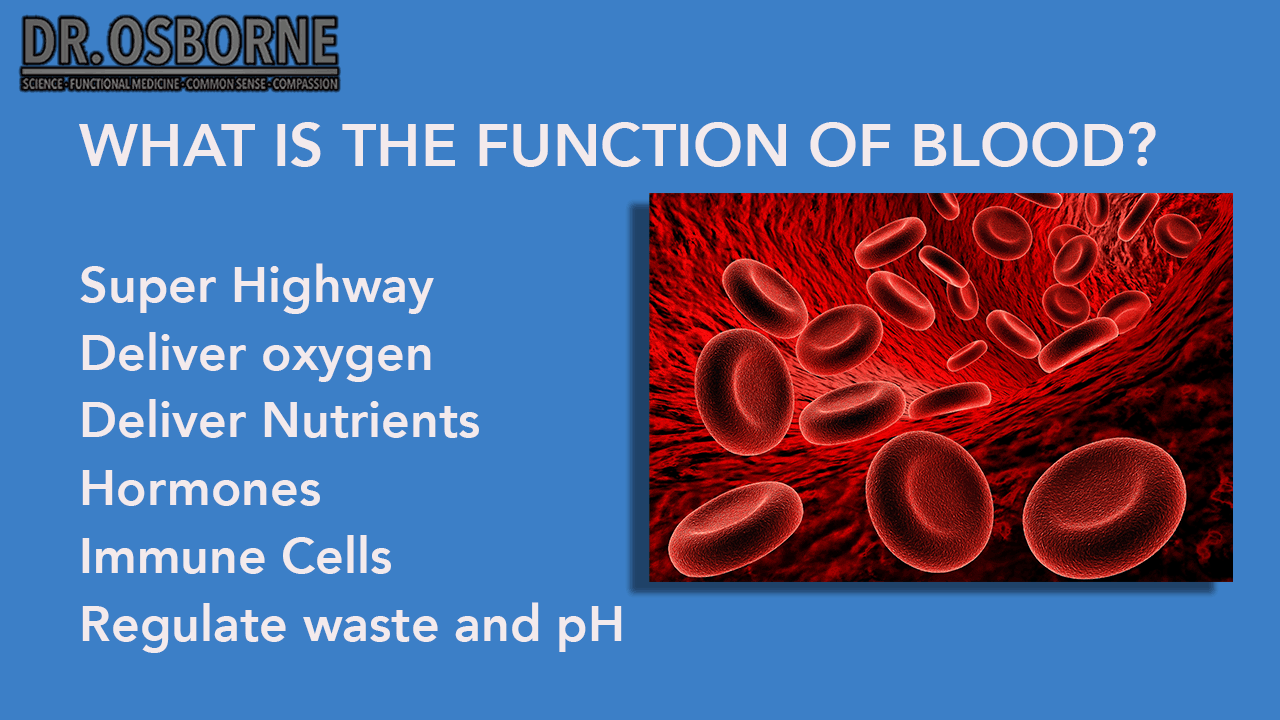 DR. OSBORNE
SCIENCE · FUNCTIONAL MEDICINE · COMMON SENSE · COMPASSION

WHAT IS THE FUNCTION OF BLOOD?

Super Highway
Deliver oxygen
Deliver Nutrients
Hormones
Immune Cells
Regulate waste and pH